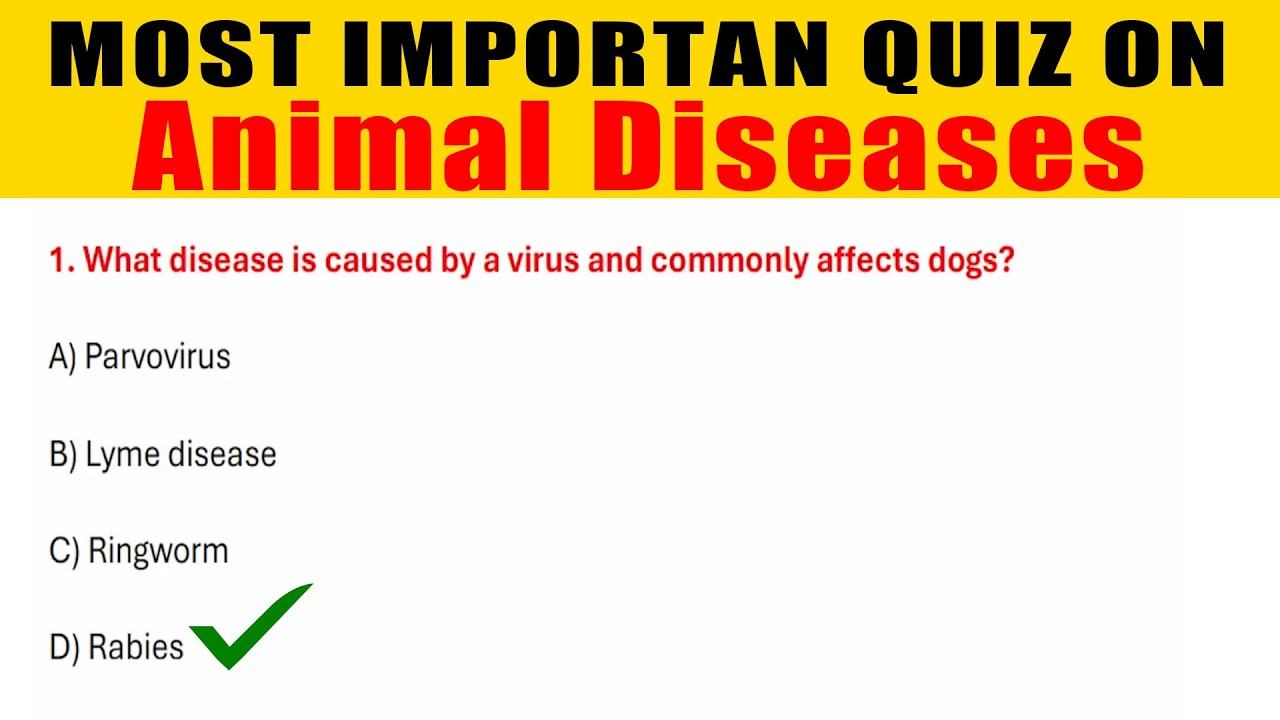 MOST IMPORTAN QUIZ ON
Animal Diseases

1. What disease is caused by a virus and commonly affects dogs?

A) Parvovirus

B) Lyme disease

C) Ringworm

D) Rabies